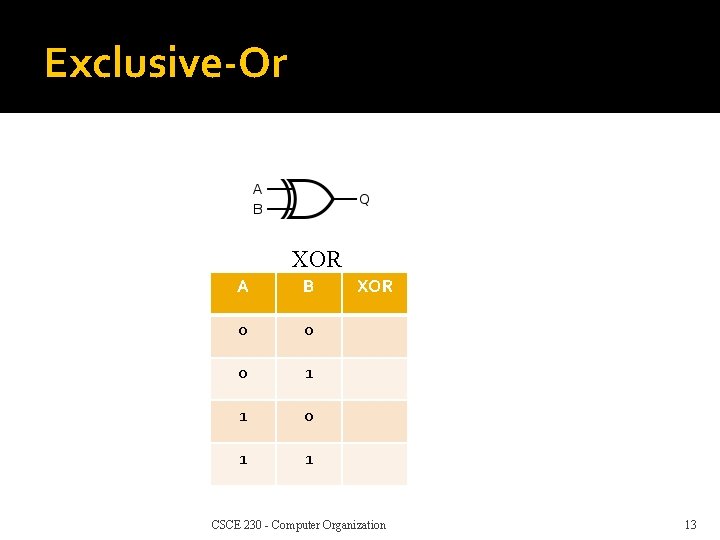 Exclusive-Or

A
B
Q

XOR

| A | B | XOR |
|---|---|---|
| 0 | 0 | |
| 0 | 1 | |
| 1 | 0 | |
| 1 | 1 | |

CSCE 230 - Computer Organization

13